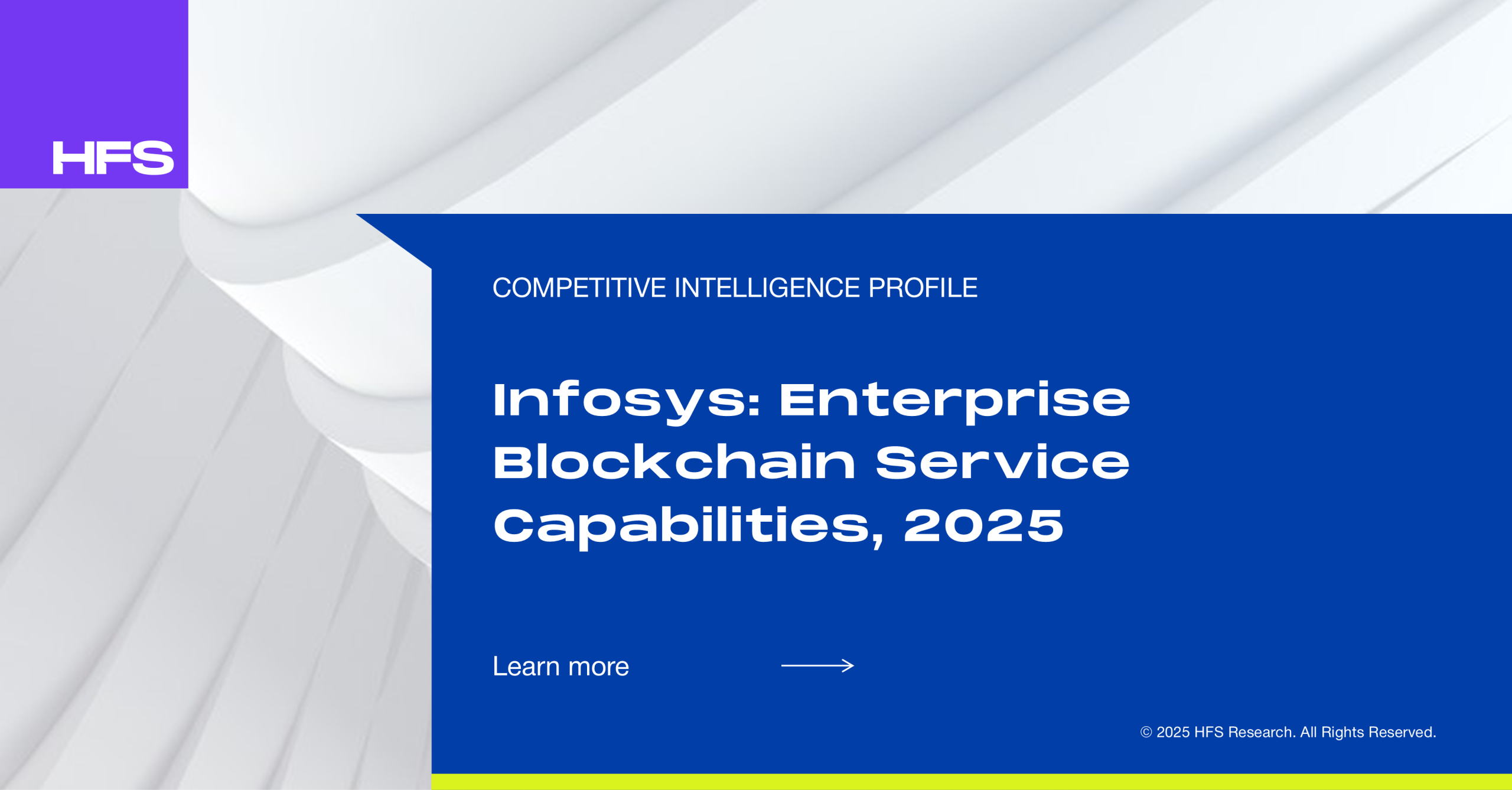 HFS

COMPETITIVE INTELLIGENCE PROFILE

Infosys: Enterprise Blockchain Service Capabilities, 2025

Learn more

© 2025 HFS Research. All Rights Reserved.